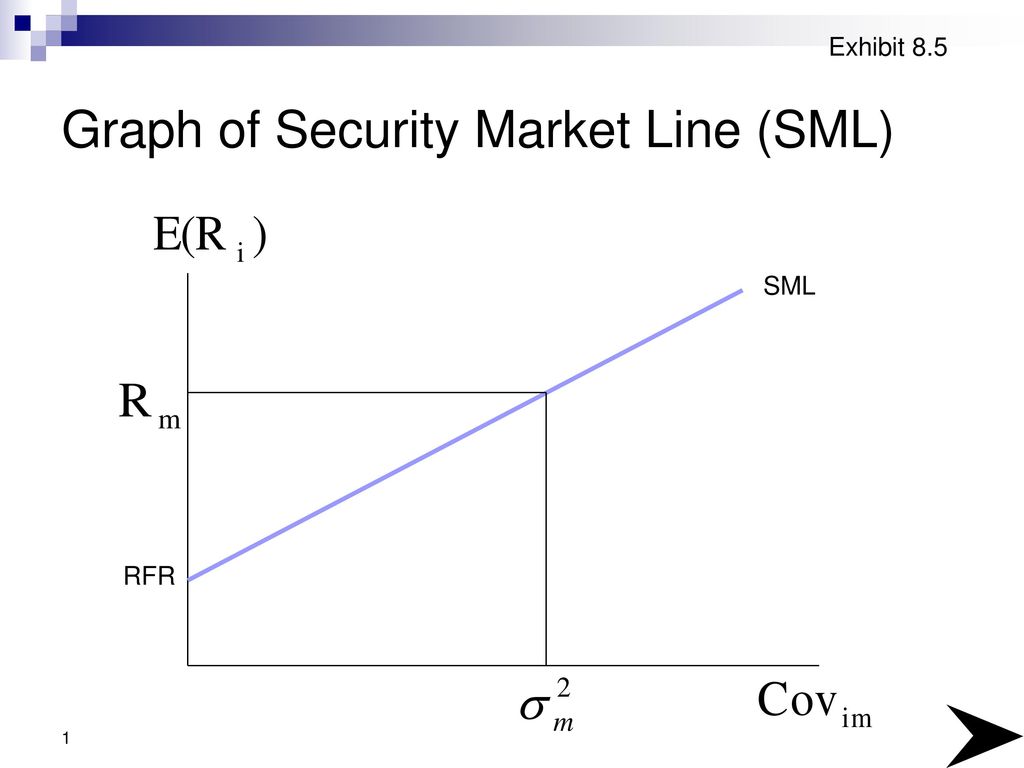 Exhibit 8.5

Graph of Security Market Line (SML)

$E(R_i)$

SML

$R_m$

RFR

$\sigma_m^2$

$Cov_{im}$

1